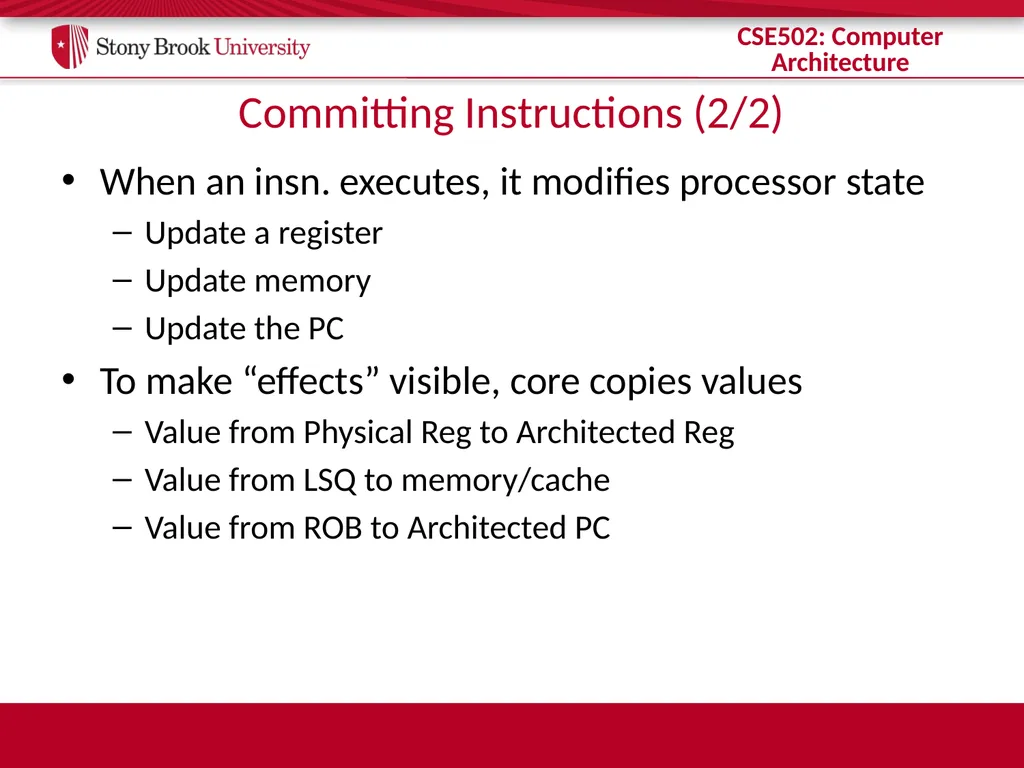 Stony Brook University

CSE502: Computer Architecture

Committing Instructions (2/2)

• When an insn. executes, it modifies processor state
– Update a register
– Update memory
– Update the PC

• To make “effects” visible, core copies values
– Value from Physical Reg to Architected Reg
– Value from LSQ to memory/cache
– Value from ROB to Architected PC